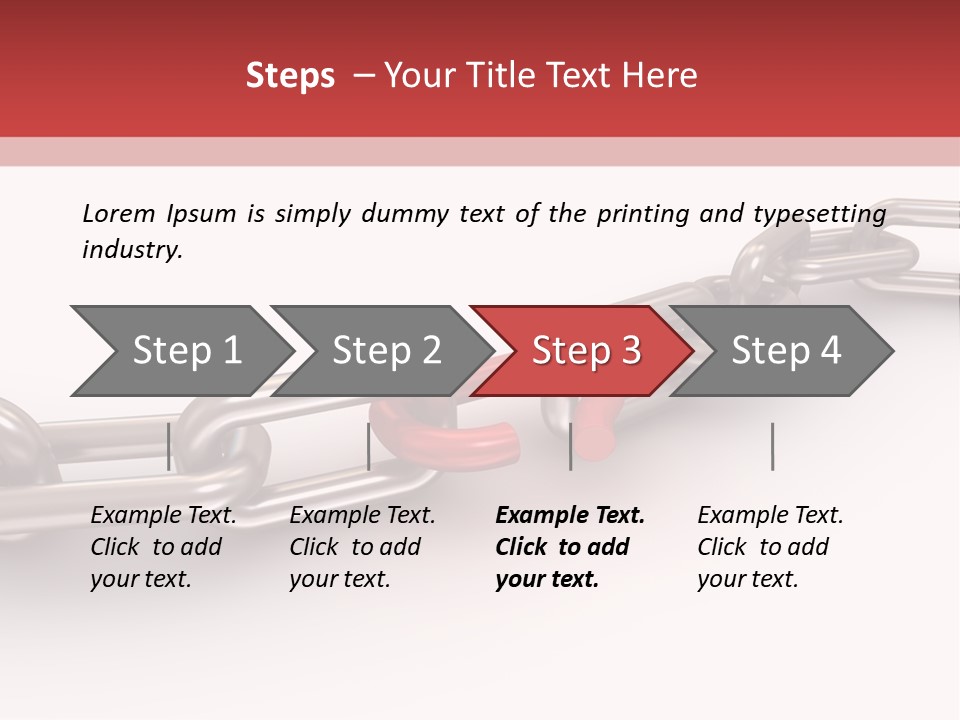 Steps – Your Title Text Here

Lorem Ipsum is simply dummy text of the printing and typesetting industry.

Step 1

Step 2

Step 3

Step 4

Example Text. Click to add your text.

Example Text. Click to add your text.

Example Text. Click to add your text.

Example Text. Click to add your text.